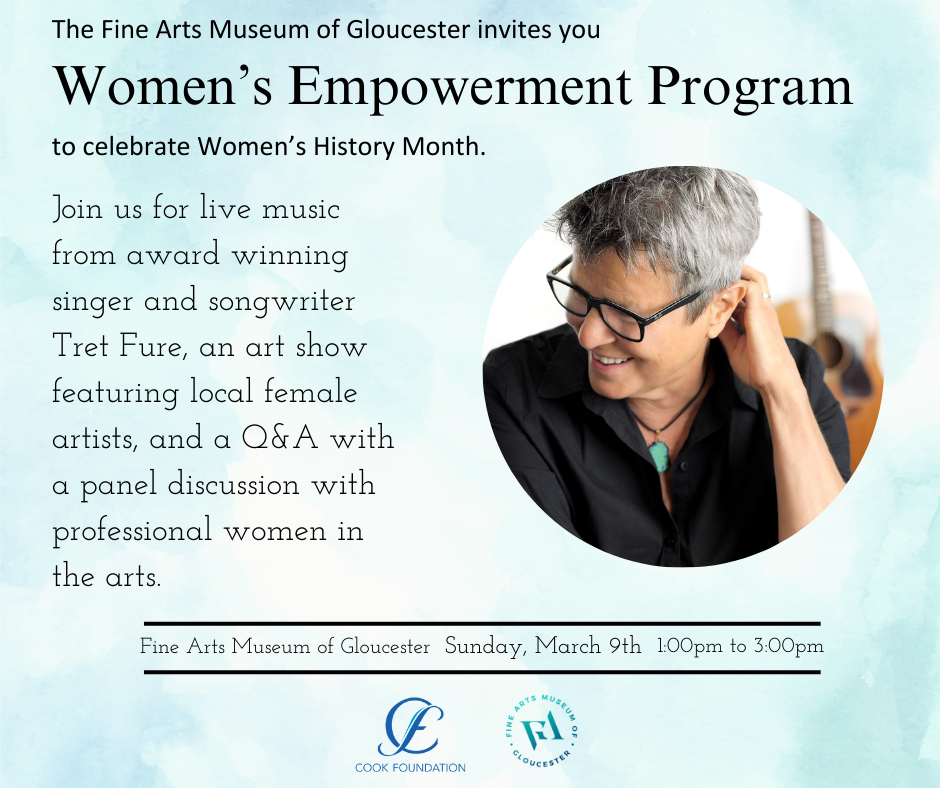 The Fine Arts Museum of Gloucester invites you

Women's Empowerment Program

to celebrate Women's History Month.

Join us for live music from award winning singer and songwriter Tret Fure, an art show featuring local female artists, and a Q&A with a panel discussion with professional women in the arts.

Fine Arts Museum of Gloucester Sunday, March 9th 1:00pm to 3:00pm

CF
COOK FOUNDATION

FINE ARTS MUSEUM OF GLOUCESTER
FA